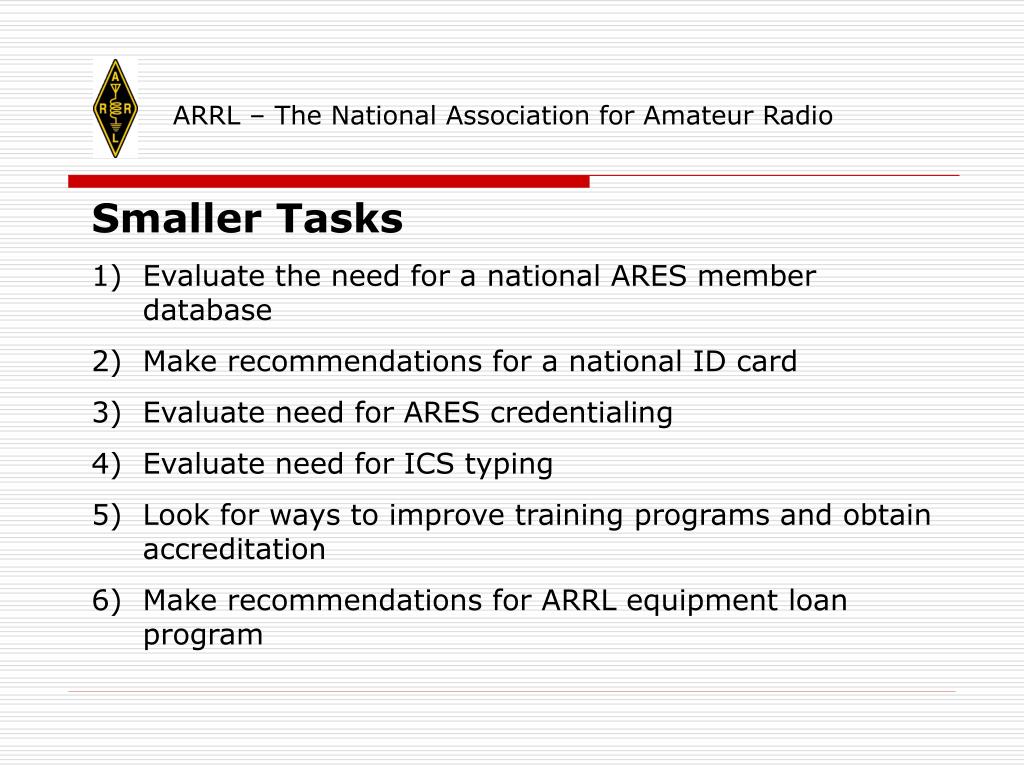 A R R L

ARRL – The National Association for Amateur Radio

Smaller Tasks

1) Evaluate the need for a national ARES member database

2) Make recommendations for a national ID card

3) Evaluate need for ARES credentialing

4) Evaluate need for ICS typing

5) Look for ways to improve training programs and obtain accreditation

6) Make recommendations for ARRL equipment loan program